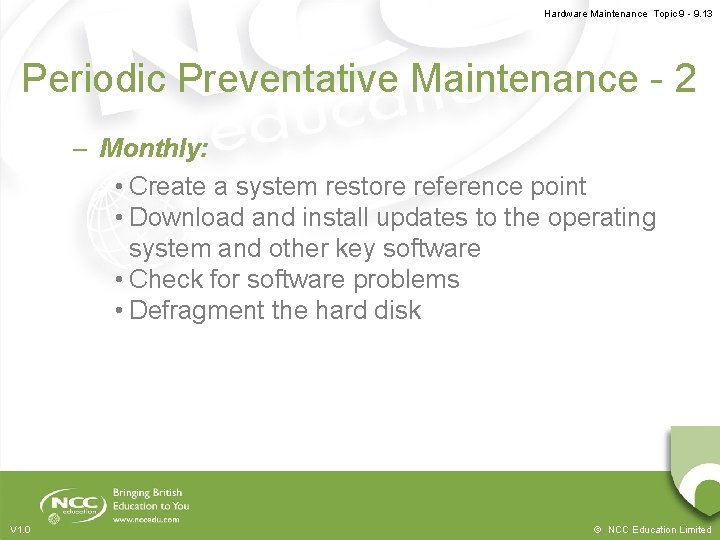 Hardware Maintenance Topic 9 - 9.13

Periodic Preventative Maintenance - 2

– Monthly:

• Create a system restore reference point
• Download and install updates to the operating system and other key software
• Check for software problems
• Defragment the hard disk

NCC education

Bringing British Education to You
www.nccedu.com

V1.0

© NCC Education Limited